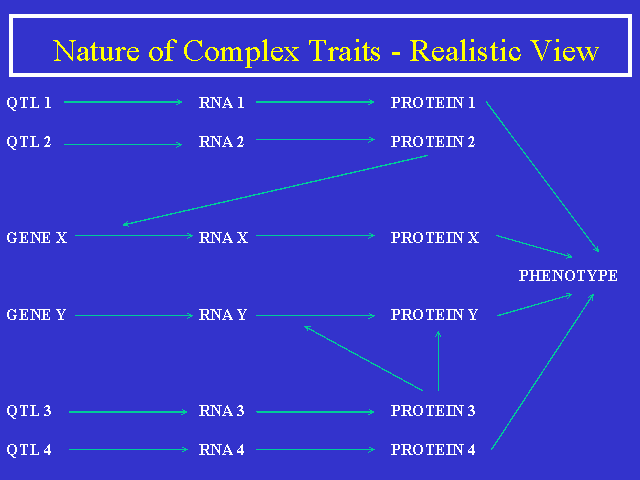 Nature of Complex Traits - Realistic View

QTL 1 RNA 1 PROTEIN 1

QTL 2 RNA 2 PROTEIN 2

GENE X RNA X PROTEIN X

PHENOTYPE

GENE Y RNA Y PROTEIN Y

QTL 3 RNA 3 PROTEIN 3

QTL 4 RNA 4 PROTEIN 4